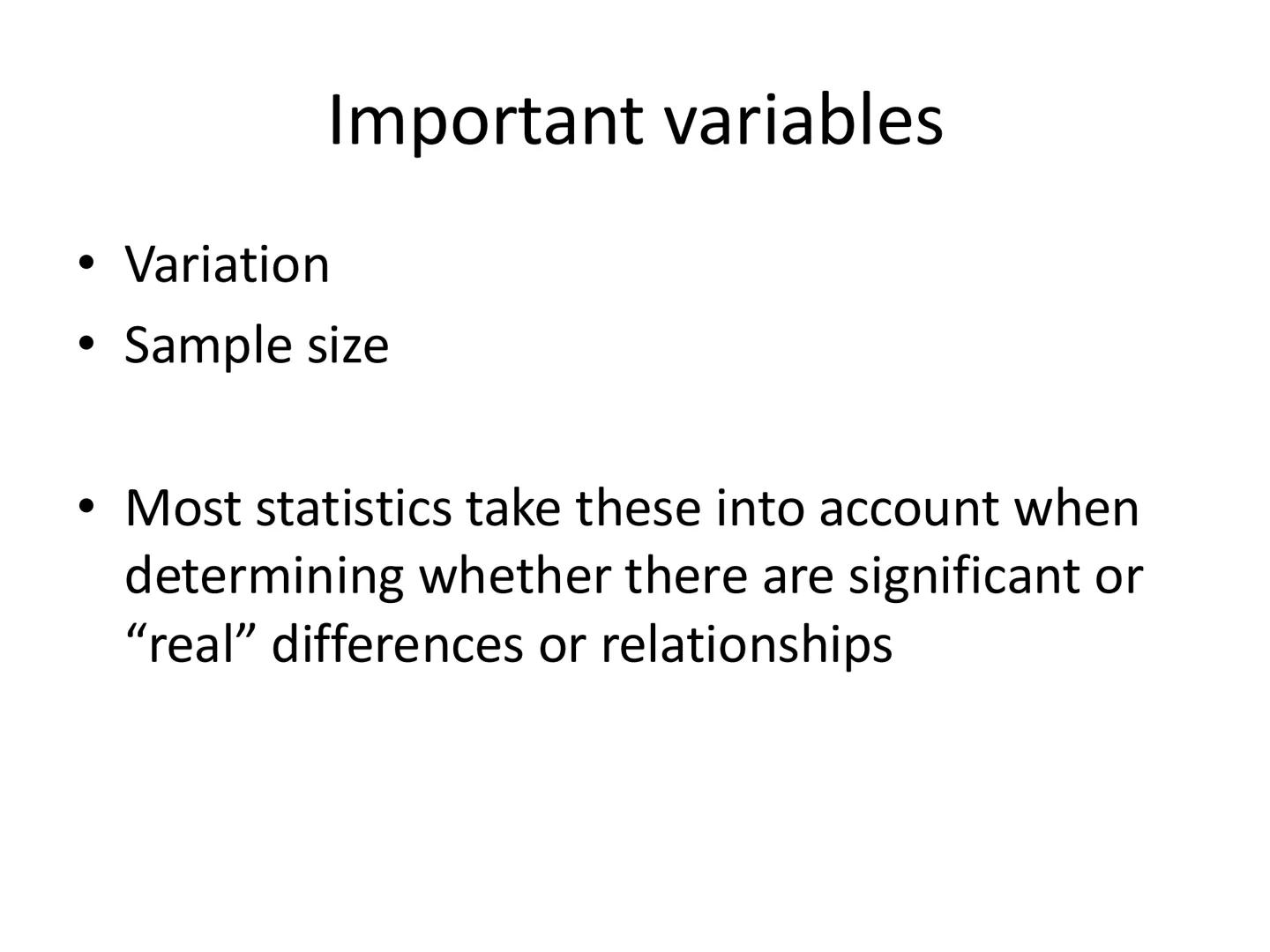 Important variables

• Variation
• Sample size

• Most statistics take these into account when determining whether there are significant or “real” differences or relationships